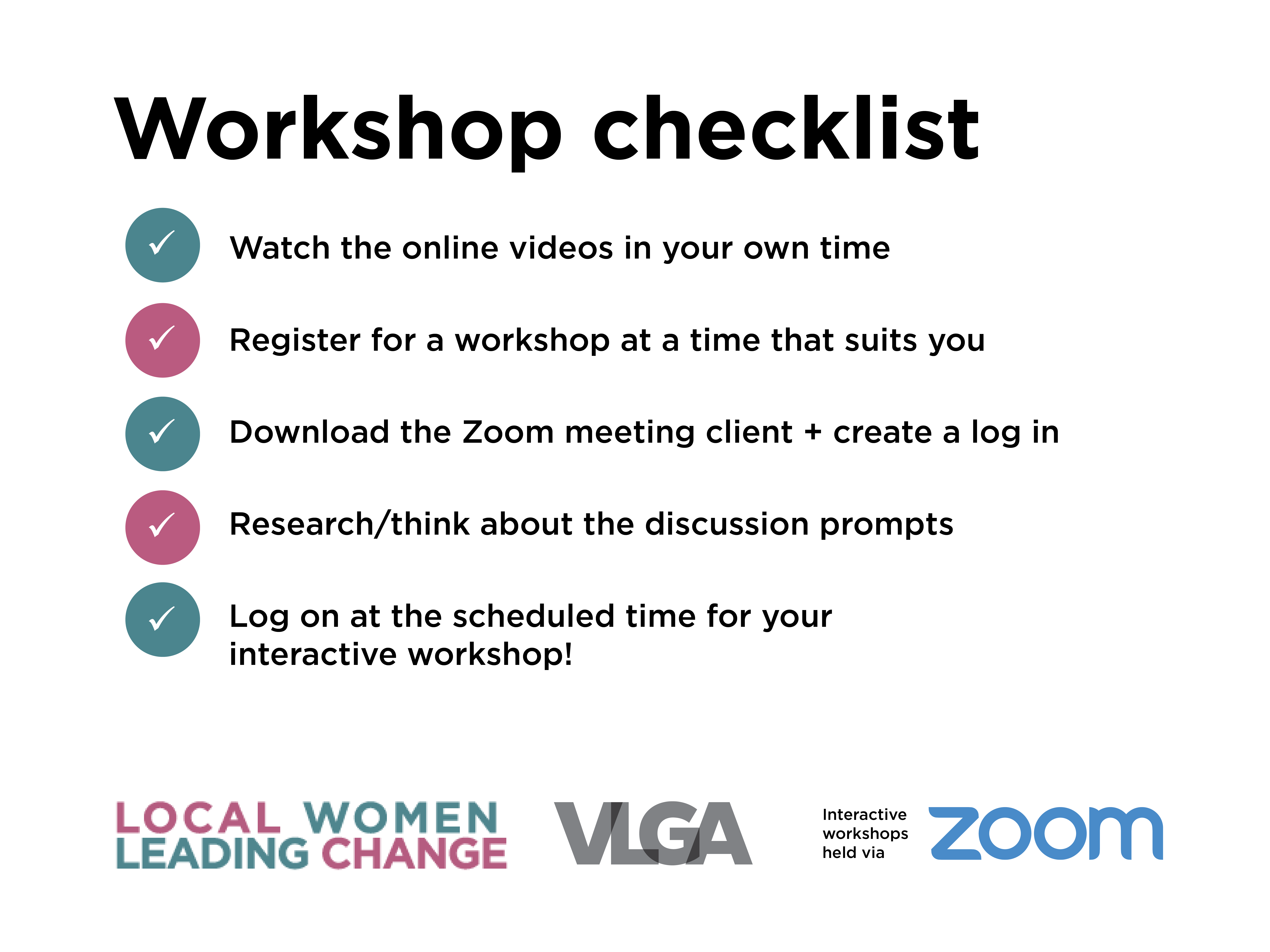 Workshop checklist

✓ Watch the online videos in your own time

✓ Register for a workshop at a time that suits you

✓ Download the Zoom meeting client + create a log in

✓ Research/think about the discussion prompts

✓ Log on at the scheduled time for your interactive workshop!

LOCAL WOMEN LEADING CHANGE

VLGA

Interactive workshops held via zoom